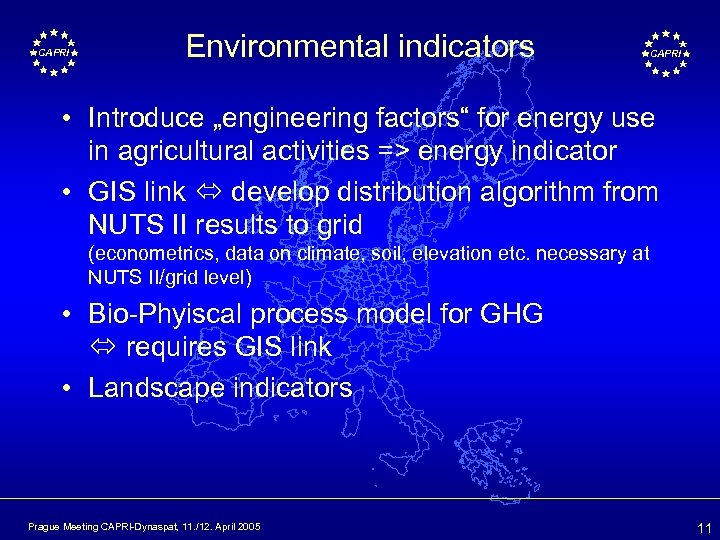 CAPRI

Environmental indicators

CAPRI

• Introduce „engineering factors“ for energy use in agricultural activities => energy indicator

• GIS link ⇔ develop distribution algorithm from NUTS II results to grid (econometrics, data on climate, soil, elevation etc. necessary at NUTS II/grid level)

• Bio-Phyiscal process model for GHG ⇔ requires GIS link

• Landscape indicators

Prague Meeting CAPRI-Dynaspat, 11./12. April 2005

11